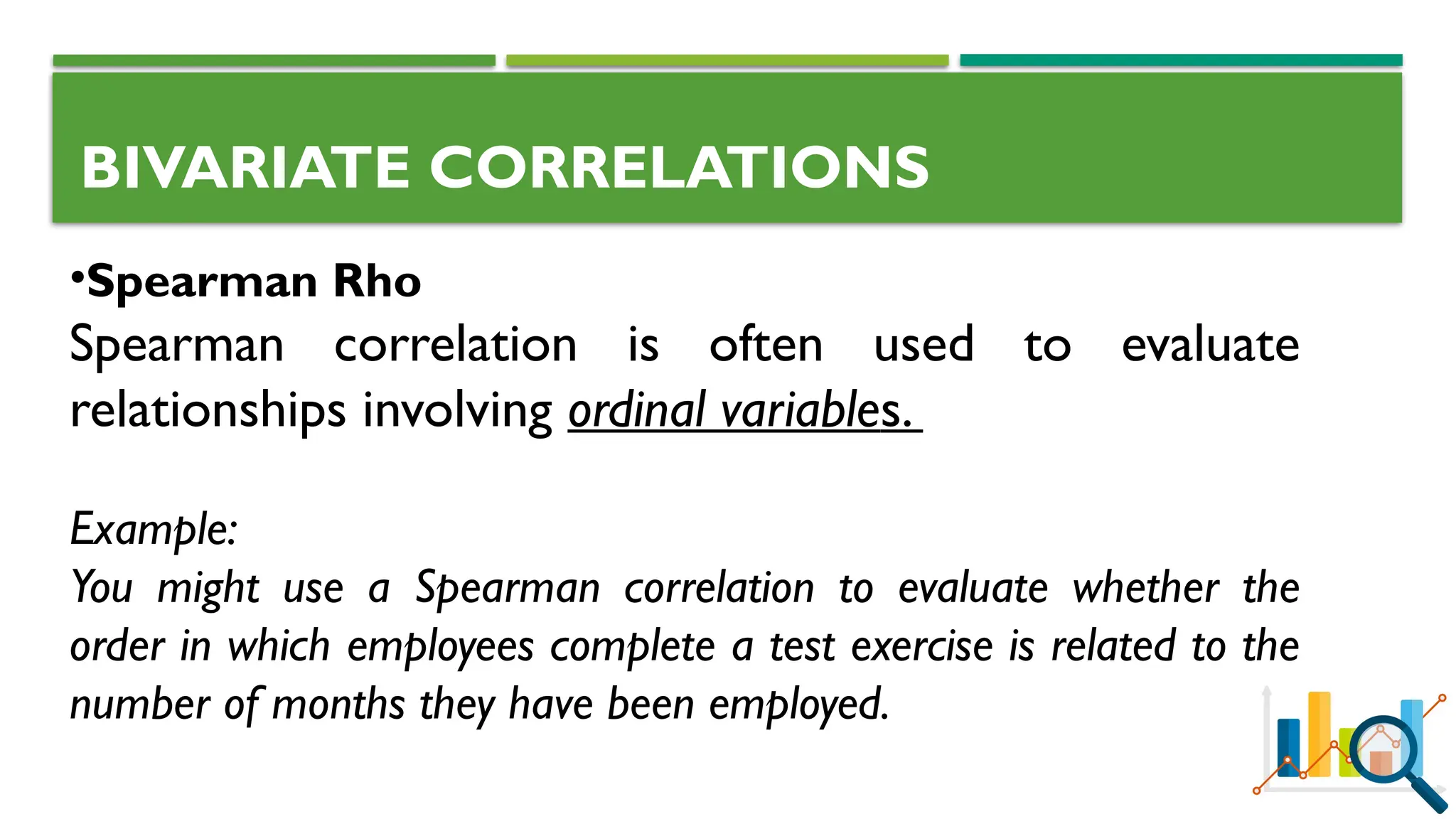 BIVARIATE CORRELATIONS

•Spearman Rho

Spearman correlation is often used to evaluate relationships involving ordinal variables.

Example:

You might use a Spearman correlation to evaluate whether the order in which employees complete a test exercise is related to the number of months they have been employed.